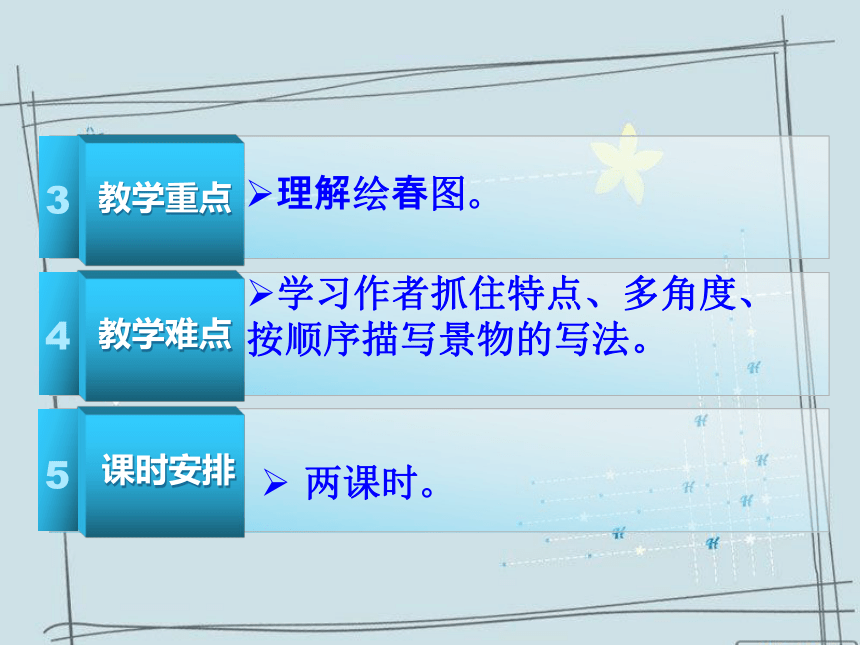 3 教学重点

➢理解绘春图。

4 教学难点

➢学习作者抓住特点、多角度、按顺序描写景物的写法。

5 课时安排

➢ 两课时。